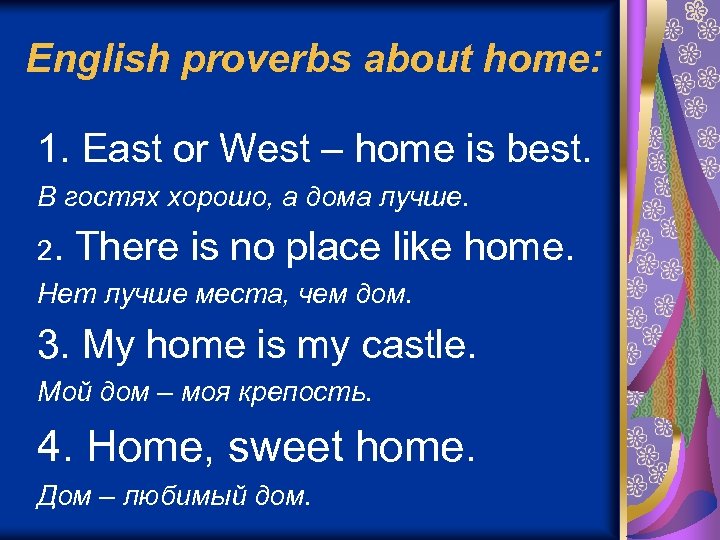 English proverbs about home:

1. East or West – home is best.

В гостях хорошо, а дома лучше.

2. There is no place like home.

Нет лучше места, чем дом.

3. My home is my castle.

Мой дом – моя крепость.

4. Home, sweet home.

Дом – любимый дом.